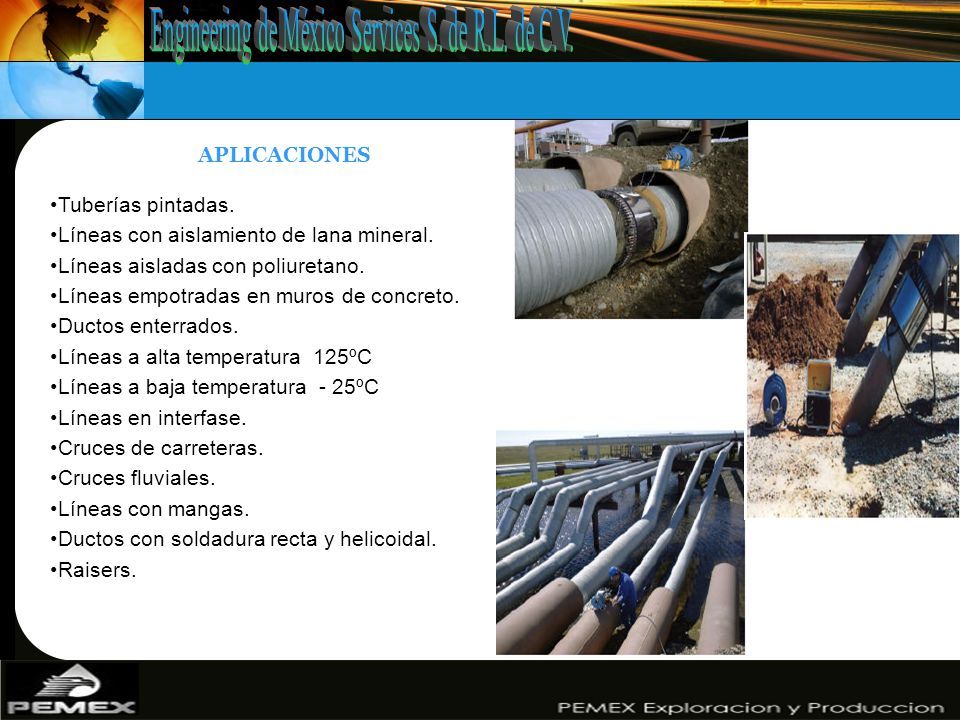 Engineering de México Services S. de R.L. de C.V.

APLICACIONES

•Tuberías pintadas.
•Líneas con aislamiento de lana mineral.
•Líneas aisladas con poliuretano.
•Líneas empotradas en muros de concreto.
•Ductos enterrados.
•Líneas a alta temperatura 125ºC
•Líneas a baja temperatura - 25ºC
•Líneas en interfase.
•Cruces de carreteras.
•Cruces fluviales.
•Líneas con mangas.
•Ductos con soldadura recta y helicoidal.
•Raisers.

PEMEX

PEMEX Exploracion y Produccion